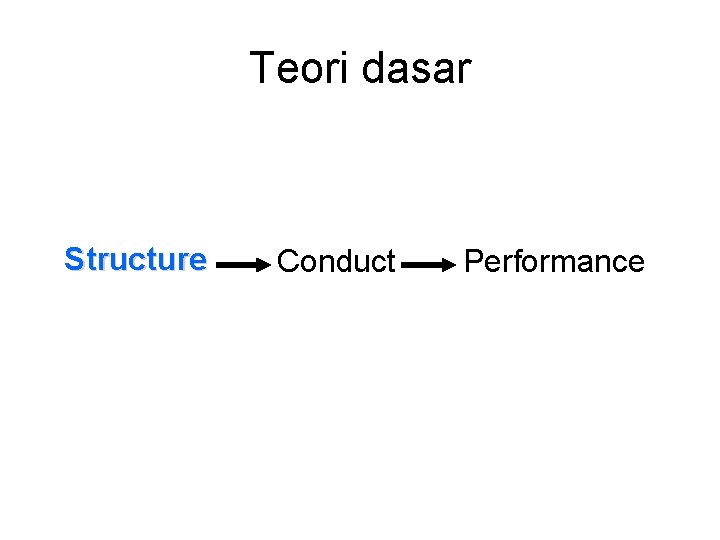 Teori dasar

Structure → Conduct → Performance